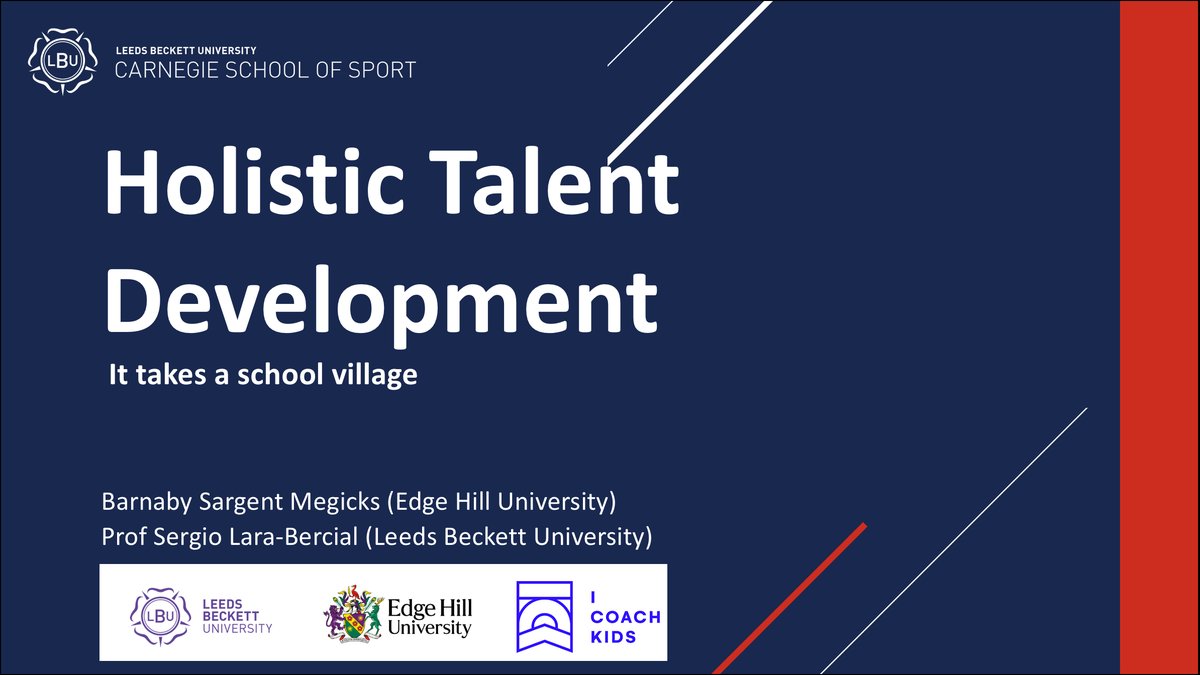 LBU
LEEDS BECKETT UNIVERSITY
CARNEGIE SCHOOL OF SPORT

Holistic Talent Development

It takes a school village

Barnaby Sargent Megicks (Edge Hill University)
Prof Sergio Lara-Bercial (Leeds Beckett University)

LBU LEEDS BECKETT UNIVERSITY

Edge Hill University

I COACH KIDS